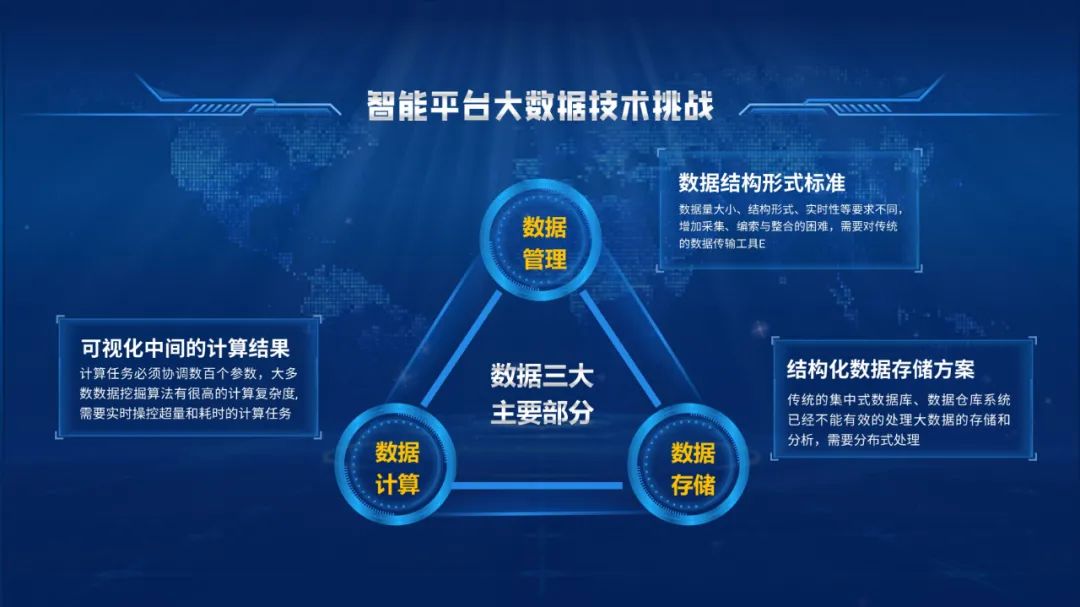 智能平台大数据技术挑战

数据结构形式标准
数据量大小、结构形式、实时性等要求不同，增加采集、编索与整合的困难，需要对传统的数据传输工具E

数据管理

可视化中间的计算结果
计算任务必须协调数百个参数，大多数数据挖掘算法有很高的计算复杂度，需要实时操控超量和耗时的计算任务

数据三大主要部分

结构化数据存储方案
传统的集中式数据库、数据仓库系统已经不能有效的处理大数据的存储和分析，需要分布式处理

数据计算

数据存储